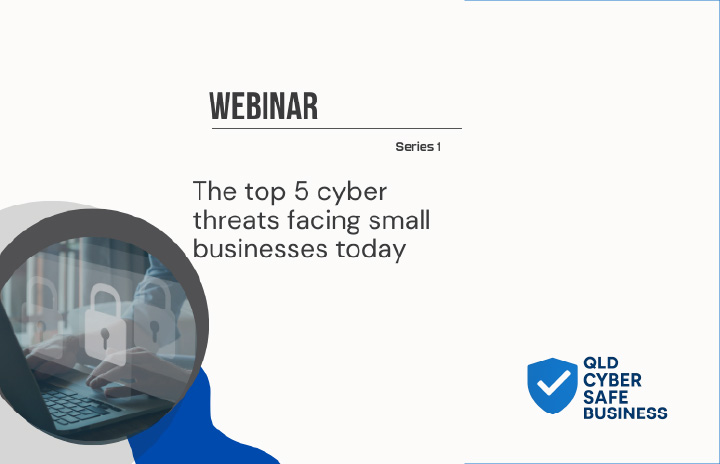 WEBINAR

Series 1

The top 5 cyber threats facing small businesses today

QLD CYBER SAFE BUSINESS